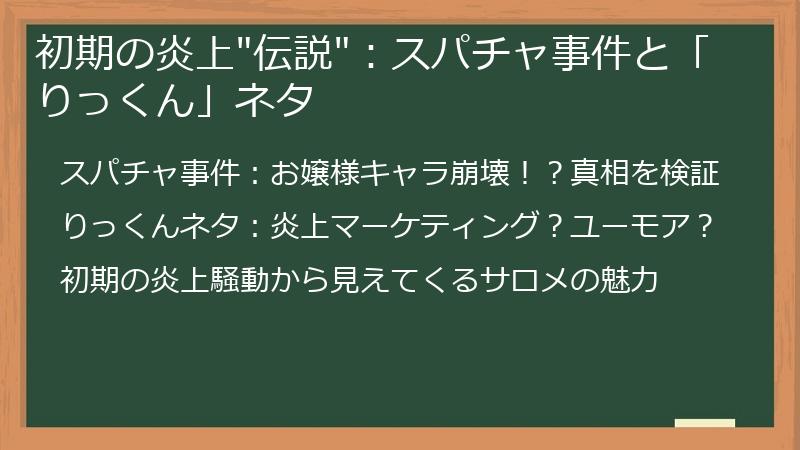 初期の炎上"伝説"：スパチャ事件と「りっくん」ネタ

スパチャ事件：お嬢様キャラ崩壊！？真相を検証

りっくんネタ：炎上マーケティング？ユーモア？

初期の炎上騒動から見えてくるサロメの魅力